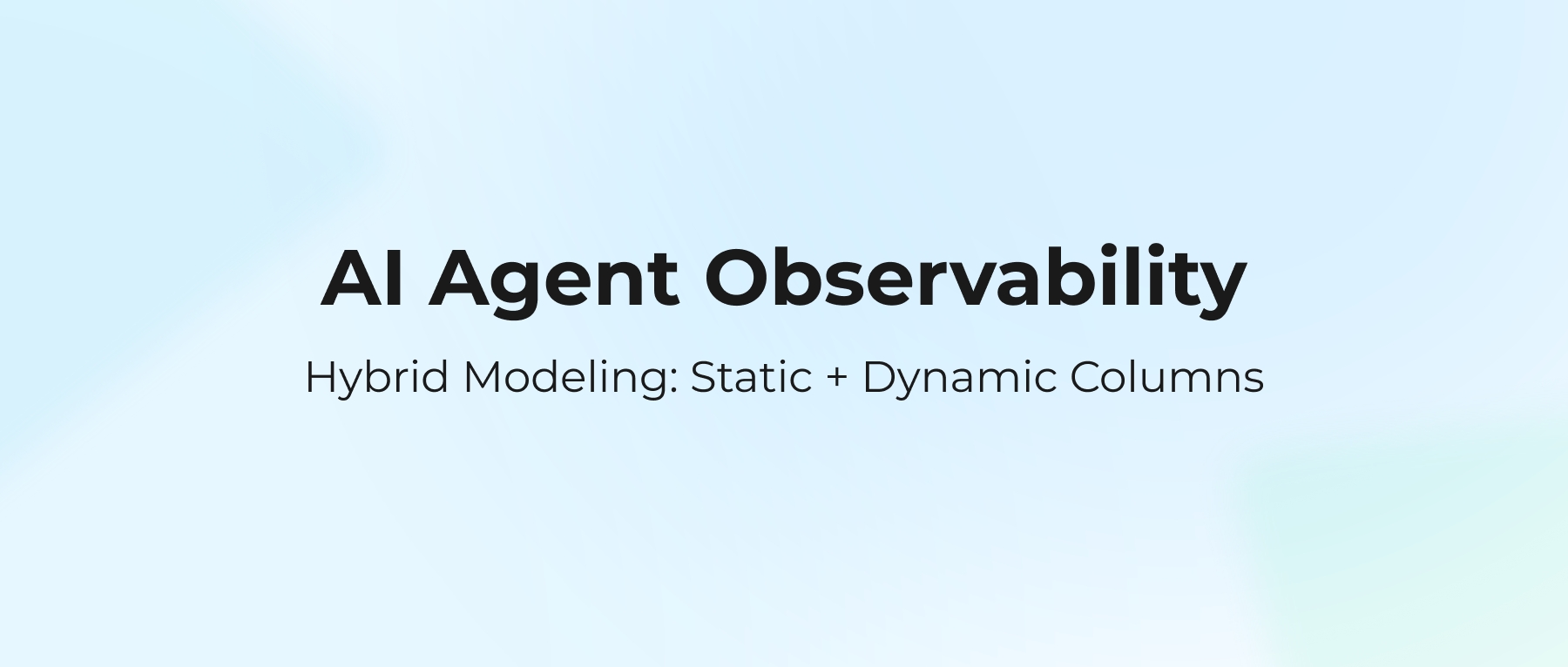 AI Agent Observability

Hybrid Modeling: Static + Dynamic Columns